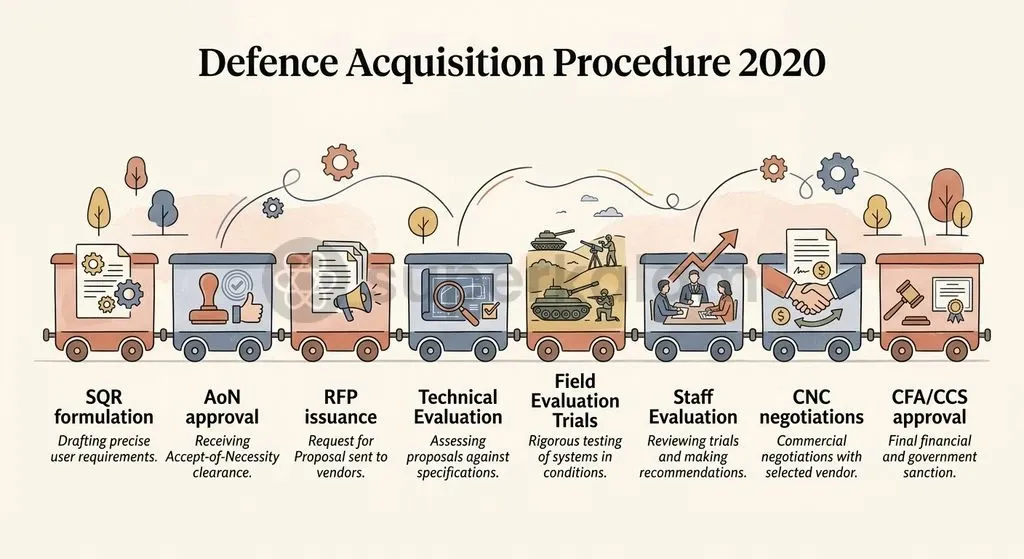 Defence Acquisition Procedure 2020

SQR formulation
Drafting precise user requirements.

AoN approval
Receiving Accept-of-Necessity clearance.

RFP issuance
Request for Proposal sent to vendors.

Technical Evaluation
Assessing proposals against specifications.

Field Evaluation Trials
Rigorous testing of systems in conditions.

Staff Evaluation
Reviewing trials and making recommendations.

CNC negotiations
Commercial negotiations with selected vendor.

CFA/CCS approval
Final financial and government sanction.